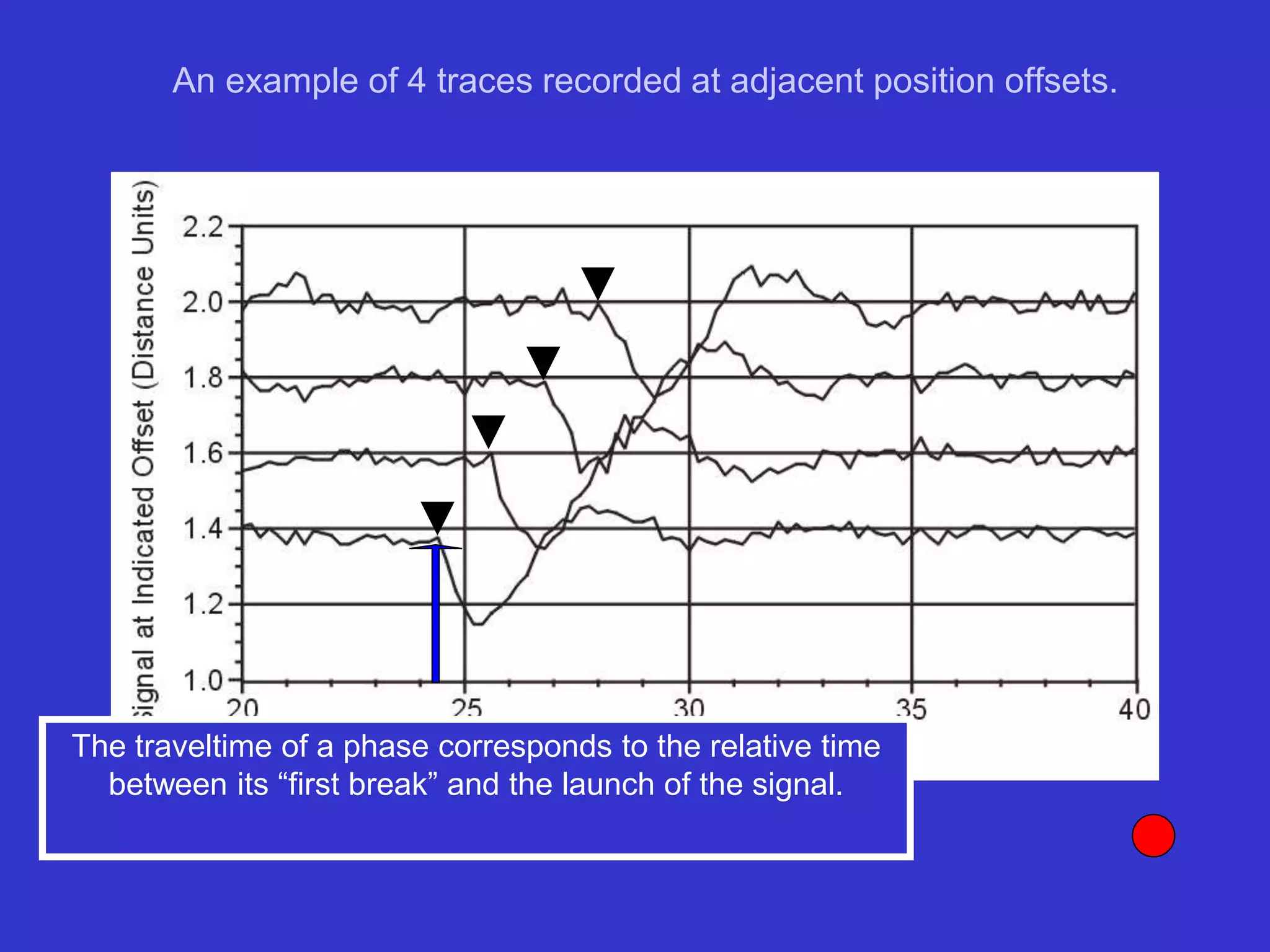 An example of 4 traces recorded at adjacent position offsets.

Signal at Indicated Offset (Distance Units)

2.2
2.0
1.8
1.6
1.4
1.2
1.0

20
25
30
35
40

The traveltime of a phase corresponds to the relative time between its “first break” and the launch of the signal.